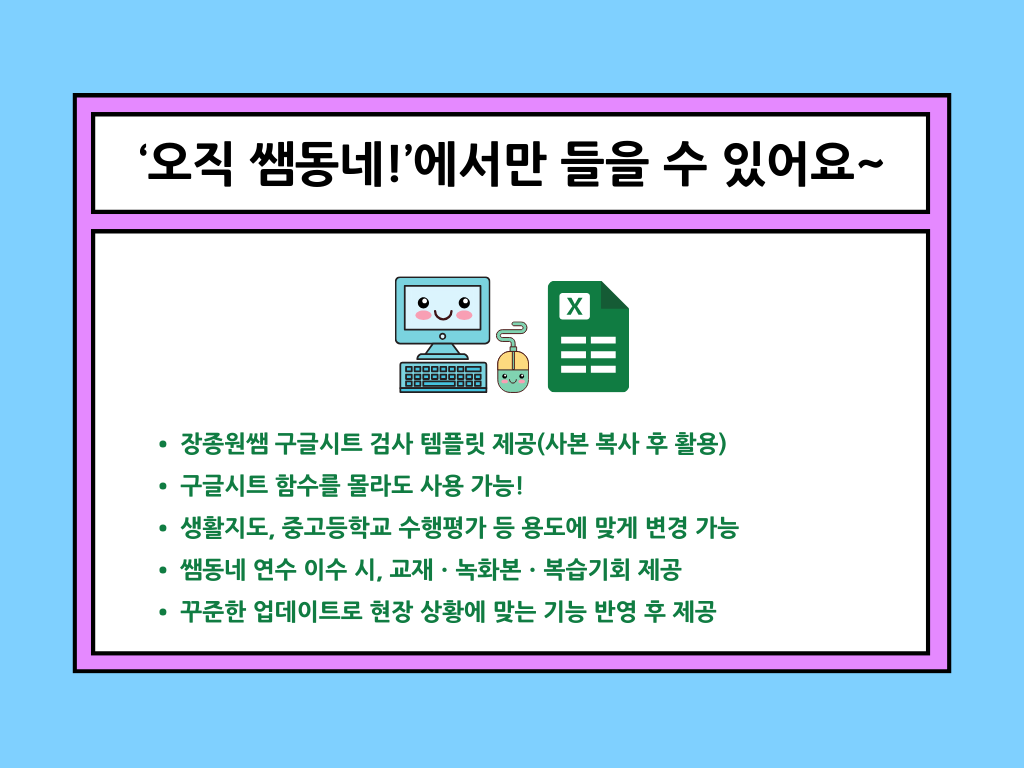 ‘오직 쌤동네!’에서만 들을 수 있어요~

X

- 장종원쌤 구글시트 검사 템플릿 제공(사본 복사 후 활용)
- 구글시트 함수를 몰라도 사용 가능!
- 생활지도, 중고등학교 수행평가 등 용도에 맞게 변경 가능
- 쌤동네 연수 이수 시, 교재 · 녹화본 · 복습기회 제공
- 꾸준한 업데이트로 현장 상황에 맞는 기능 반영 후 제공